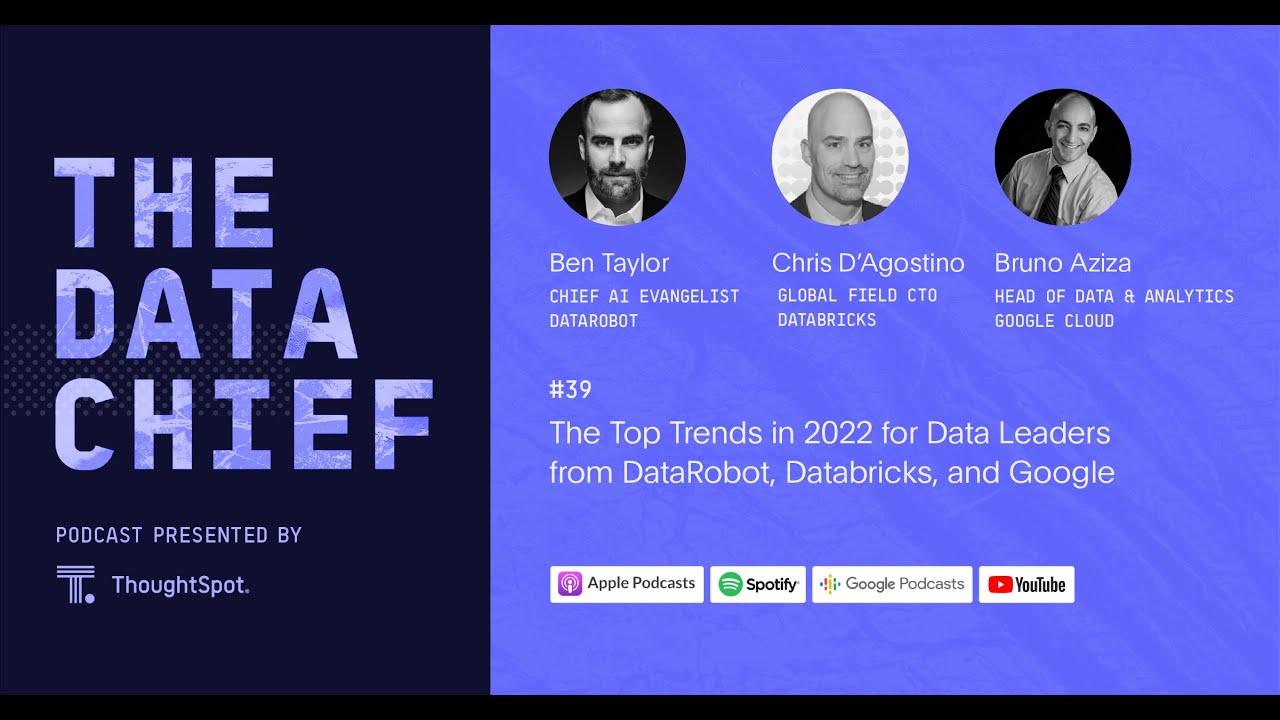 THE DATA CHIEF

PODCAST PRESENTED BY

ThoughtSpot.

Ben Taylor
CHIEF AI EVANGELIST
DATAROBOT

Chris D'Agostino
GLOBAL FIELD CTO
DATABRICKS

Bruno Aziza
HEAD OF DATA & ANALYTICS
GOOGLE CLOUD

#39

The Top Trends in 2022 for Data Leaders from DataRobot, Databricks, and Google

Apple Podcasts

Spotify

Google Podcasts

YouTube